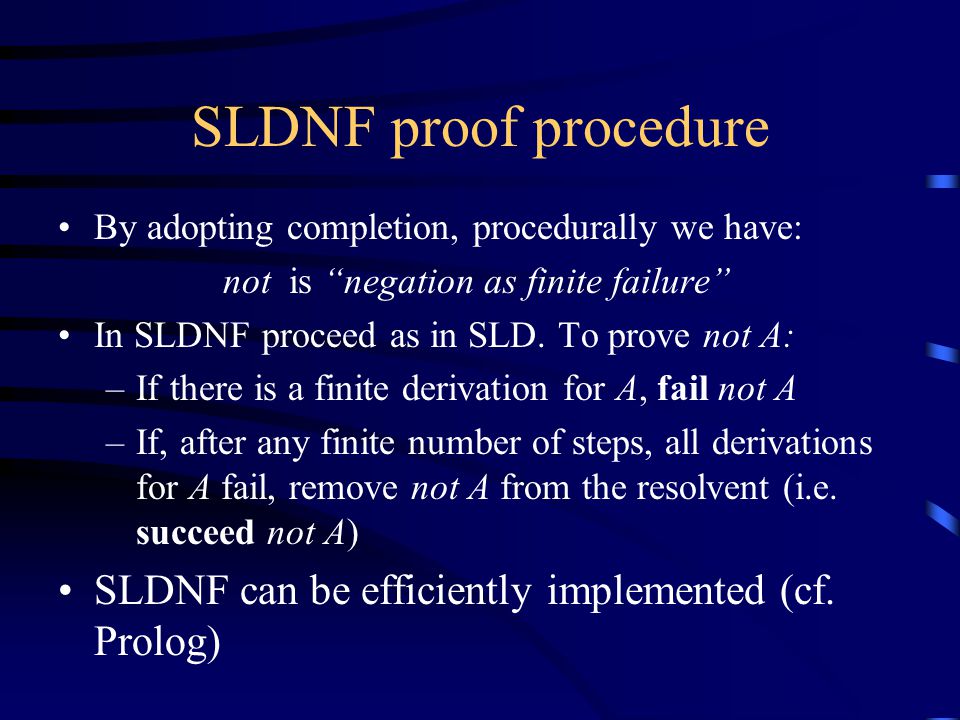 SLDNF proof procedure

• By adopting completion, procedurally we have:

not is "negation as finite failure"

• In SLDNF proceed as in SLD. To prove not A:

– If there is a finite derivation for A, fail not A

– If, after any finite number of steps, all derivations for A fail, remove not A from the resolvent (i.e. succeed not A)

• SLDNF can be efficiently implemented (cf. Prolog)